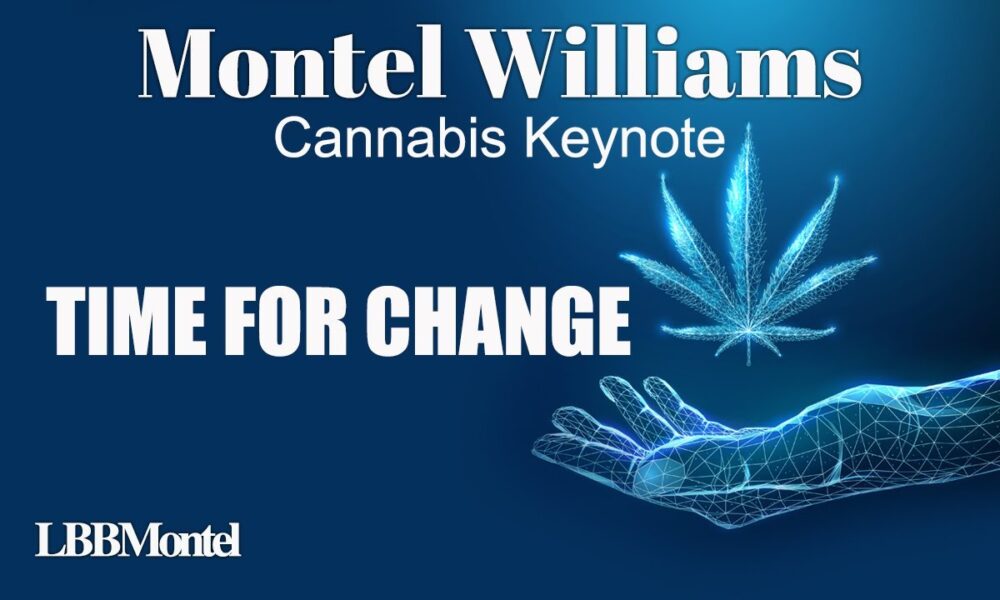 Montel Williams
Cannabis Keynote

TIME FOR CHANGE

LBBMontel